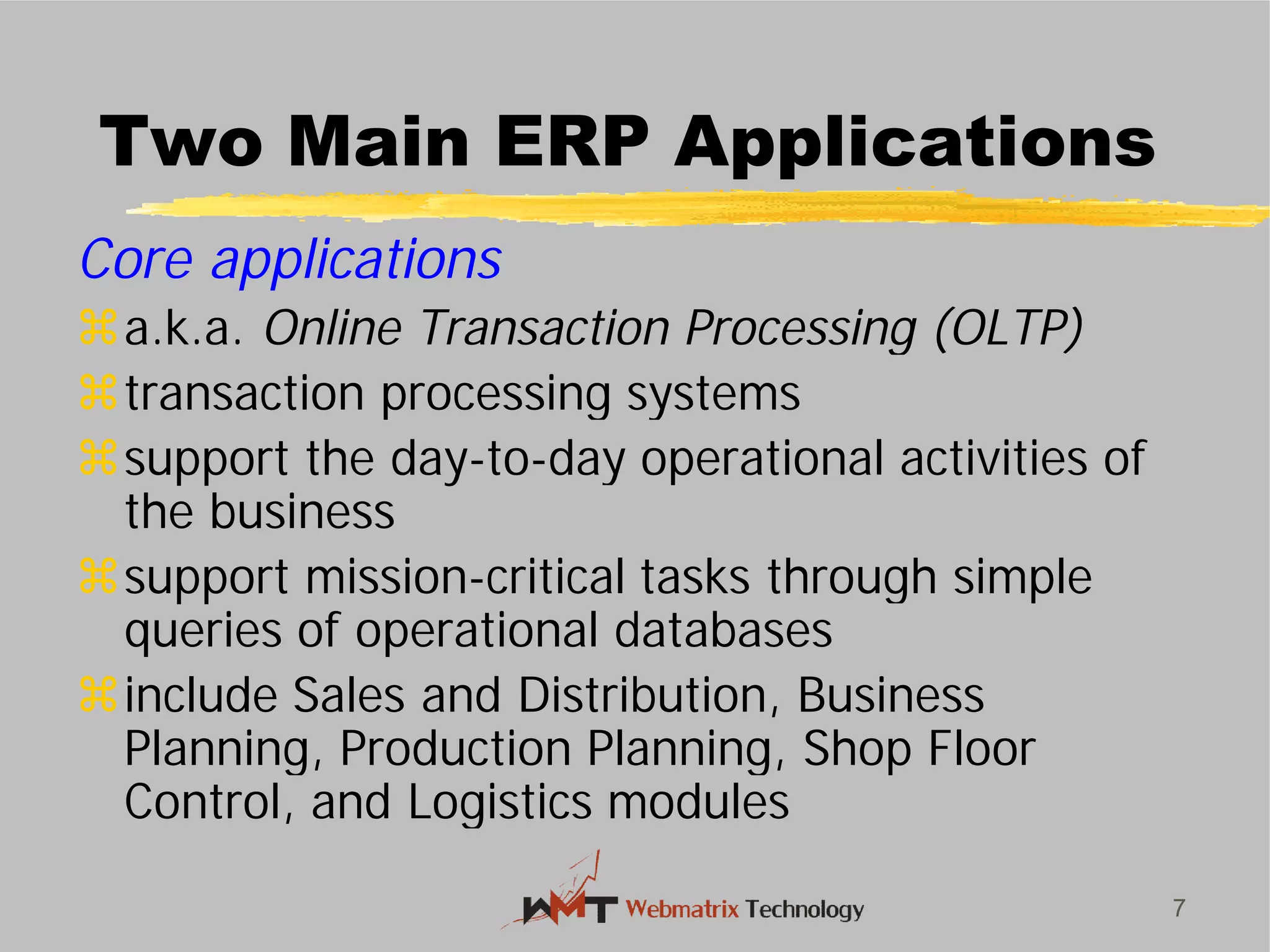 Two Main ERP Applications

Core applications

⌘ a.k.a. Online Transaction Processing (OLTP)
⌘ transaction processing systems
⌘ support the day-to-day operational activities of the business
⌘ support mission-critical tasks through simple queries of operational databases
⌘ include Sales and Distribution, Business Planning, Production Planning, Shop Floor Control, and Logistics modules

WMT Webmatrix Technology

7